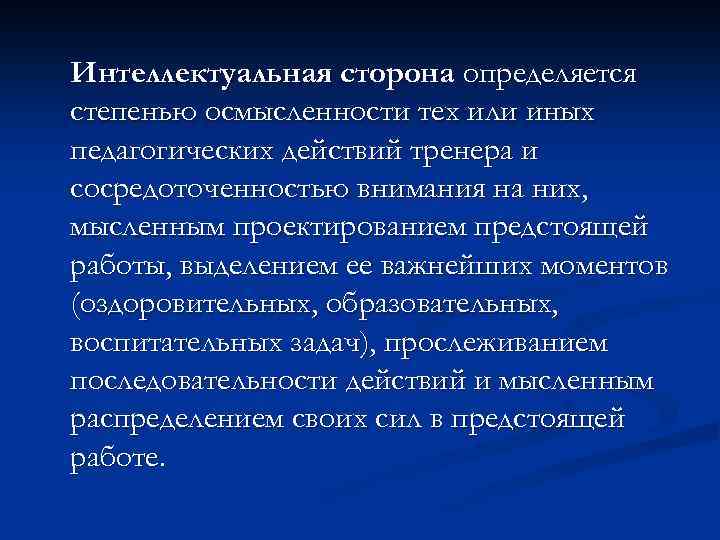 Интеллектуальная сторона определяется степенью осмысленности тех или иных педагогических действий тренера и сосредоточенностью внимания на них, мысленным проектированием предстоящей работы, выделением ее важнейших моментов (оздоровительных, образовательных, воспитательных задач), прослеживанием последовательности действий и мысленным распределением своих сил в предстоящей работе.